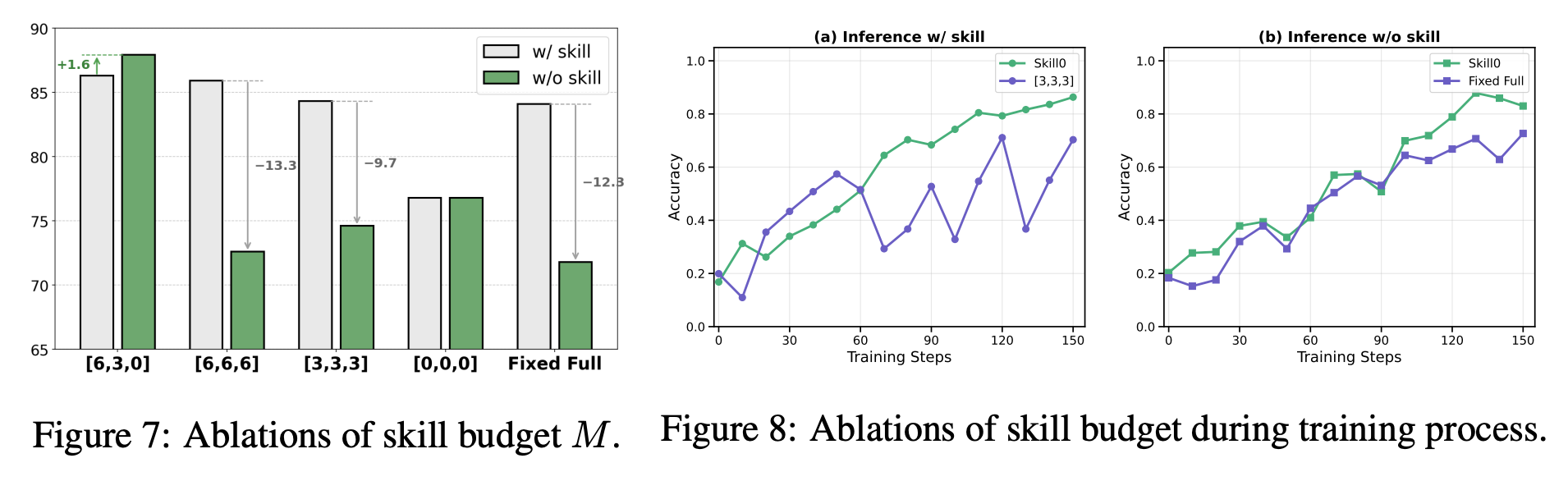 90
85
80
75
70
65

w/ skill
w/o skill

+1.6
−13.3
−9.7
−12.3

[6,3,0]
[6,6,6]
[3,3,3]
[0,0,0]
Fixed Full

Figure 7: Ablations of skill budget $M$.

(a) Inference w/ skill

Skill0
[3,3,3]

Accuracy
1.0
0.8
0.6
0.4
0.2
0.0

0
30
60
90
120
150
Training Steps

(b) Inference w/o skill

Skill0
Fixed Full

Accuracy
1.0
0.8
0.6
0.4
0.2
0.0

0
30
60
90
120
150
Training Steps

Figure 8: Ablations of skill budget during training process.